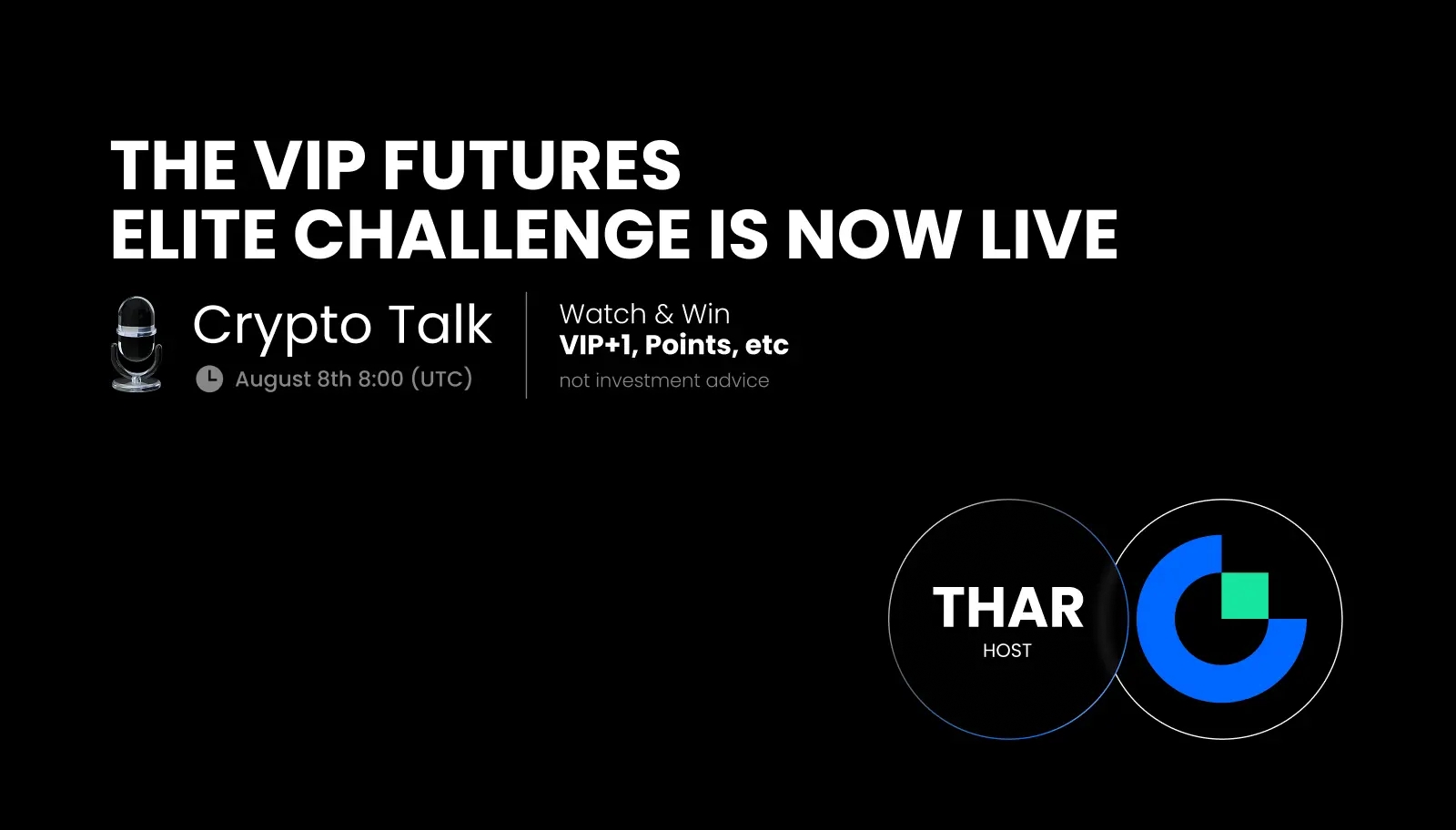 THE VIP FUTURES
ELITE CHALLENGE IS NOW LIVE

Crypto Talk
August 8th 8:00 (UTC)

Watch & Win
VIP+1, Points, etc
not investment advice

THAR
HOST